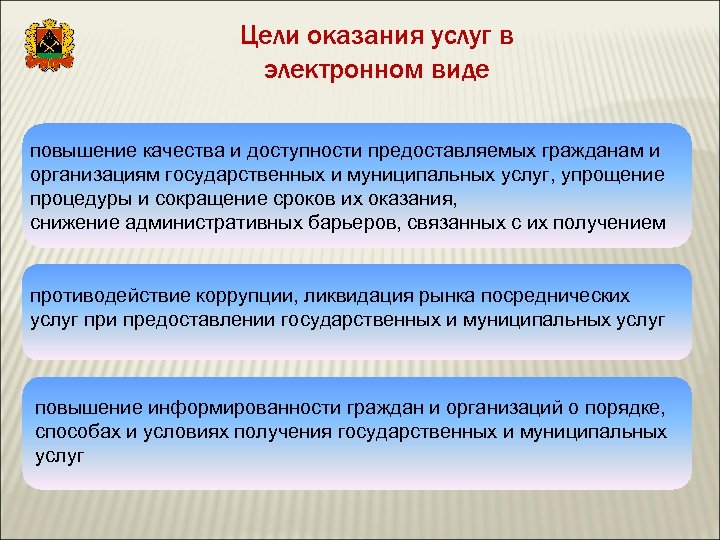 Цели оказания услуг в электронном виде

повышение качества и доступности предоставляемых гражданам и организациям государственных и муниципальных услуг, упрощение процедуры и сокращение сроков их оказания,
снижение административных барьеров, связанных с их получением

противодействие коррупции, ликвидация рынка посреднических услуг при предоставлении государственных и муниципальных услуг

повышение информированности граждан и организаций о порядке, способах и условиях получения государственных и муниципальных услуг